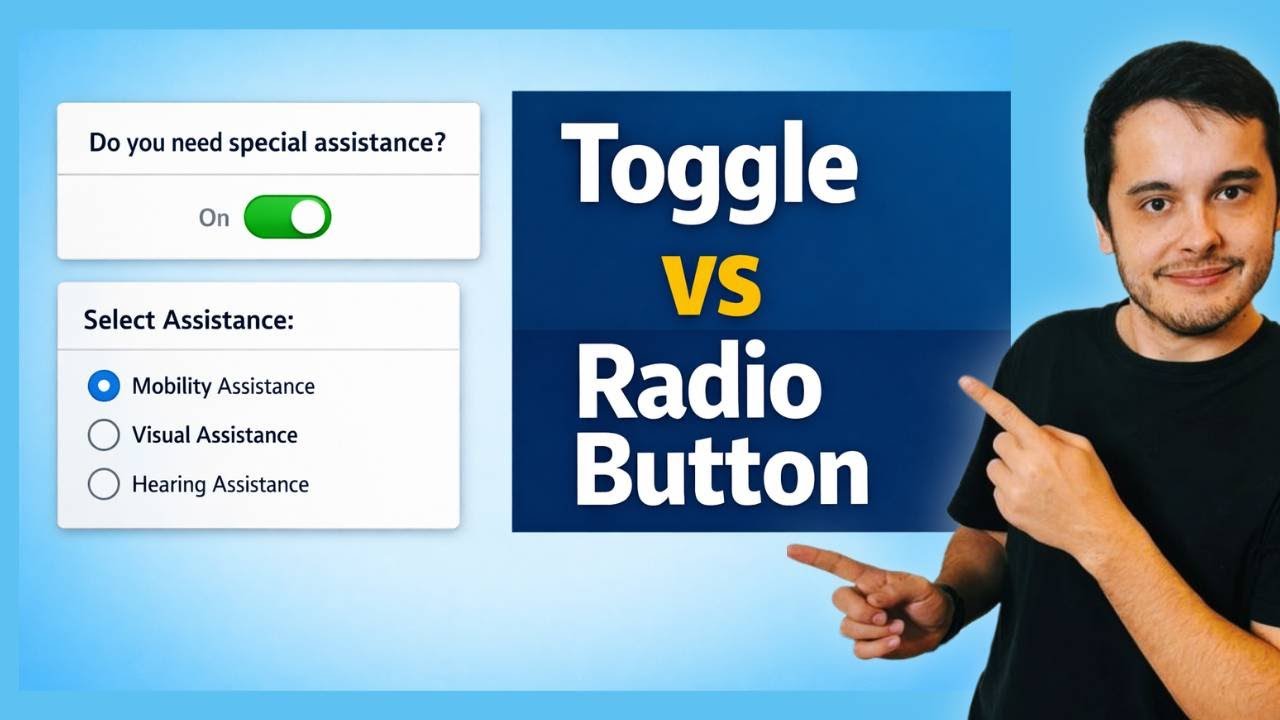 Do you need special assistance?

On

Select Assistance:

Mobility Assistance

Visual Assistance

Hearing Assistance

Toggle

vs

Radio Button